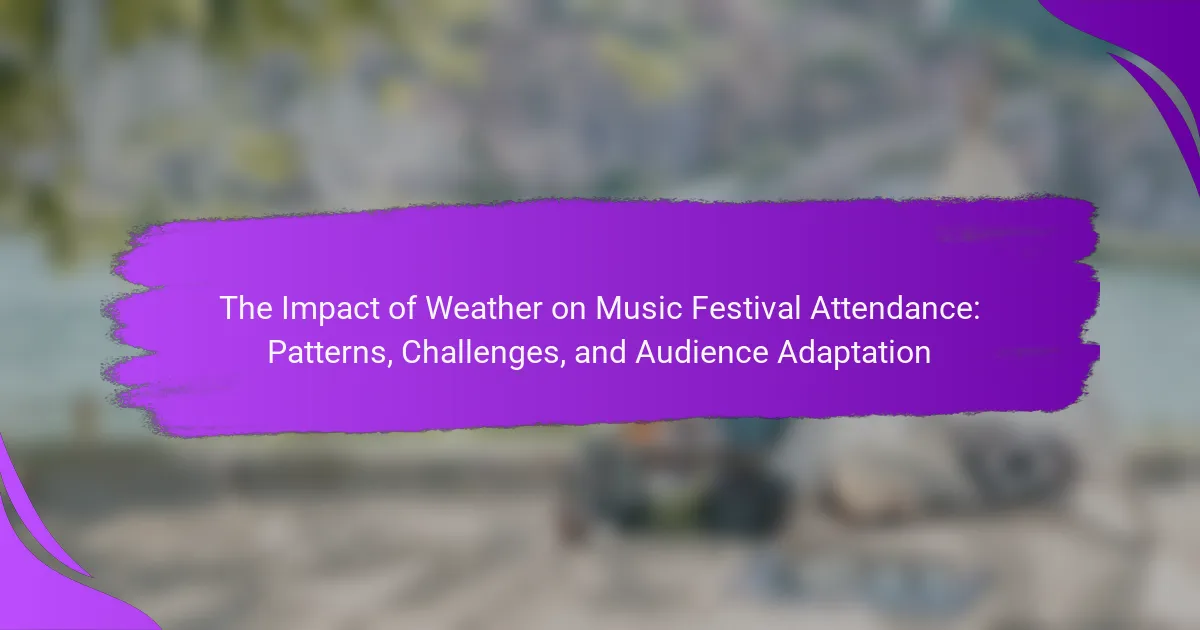 The Impact of Weather on Music Festival Attendance: Patterns, Challenges, and Audience Adaptation